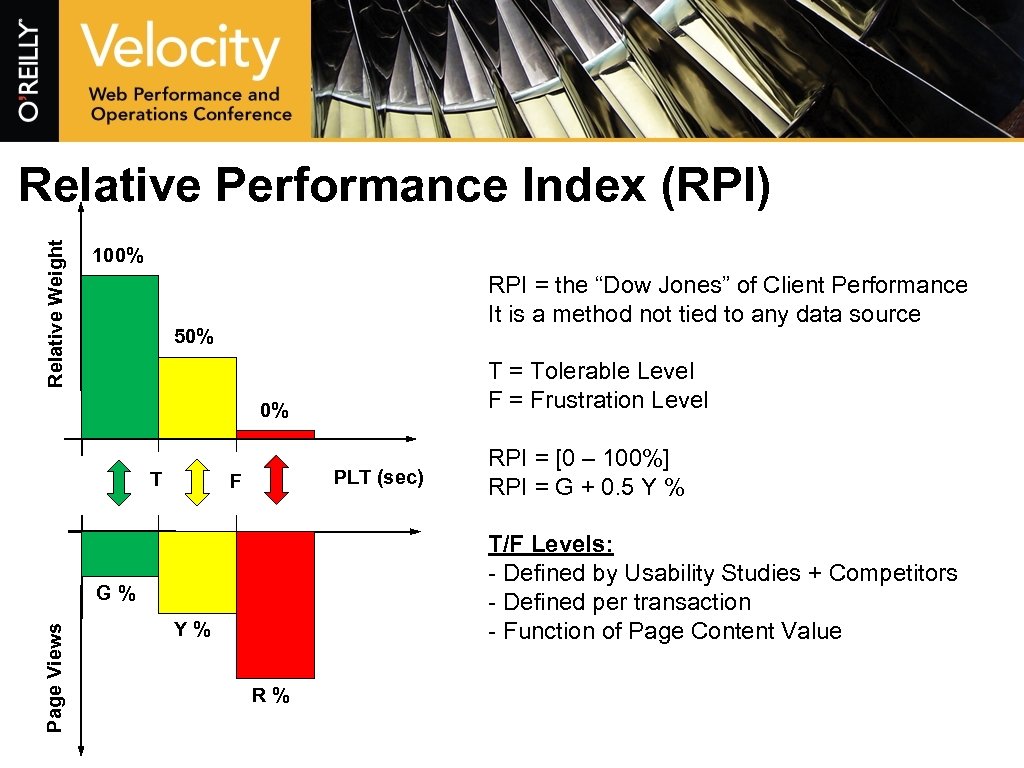 O'REILLY
Velocity
Web Performance and Operations Conference

Relative Performance Index (RPI)

Relative Weight
100%
50%
0%
T
F
PLT (sec)
G %
Y %
R %
Page Views

RPI = the “Dow Jones” of Client Performance
It is a method not tied to any data source

T = Tolerable Level
F = Frustration Level

RPI = [0 – 100%]
RPI = G + 0.5 Y %

T/F Levels:
- Defined by Usability Studies + Competitors
- Defined per transaction
- Function of Page Content Value